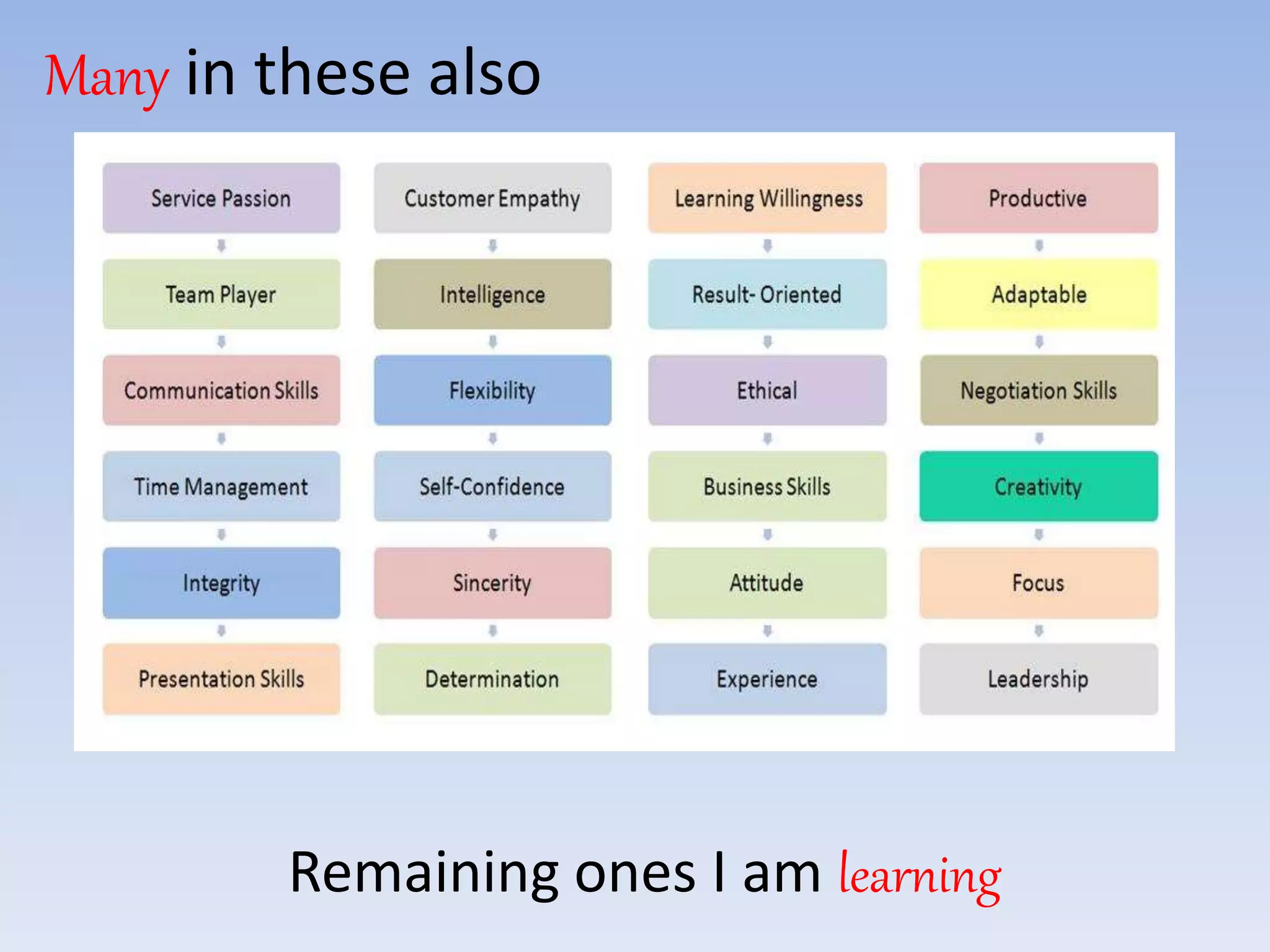 Many in these also

Service Passion
Team Player
Communication Skills
Time Management
Integrity
Presentation Skills

Customer Empathy
Intelligence
Flexibility
Self-Confidence
Sincerity
Determination

Learning Willingness
Result- Oriented
Ethical
Business Skills
Attitude
Experience

Productive
Adaptable
Negotiation Skills
Creativity
Focus
Leadership

Remaining ones I am learning